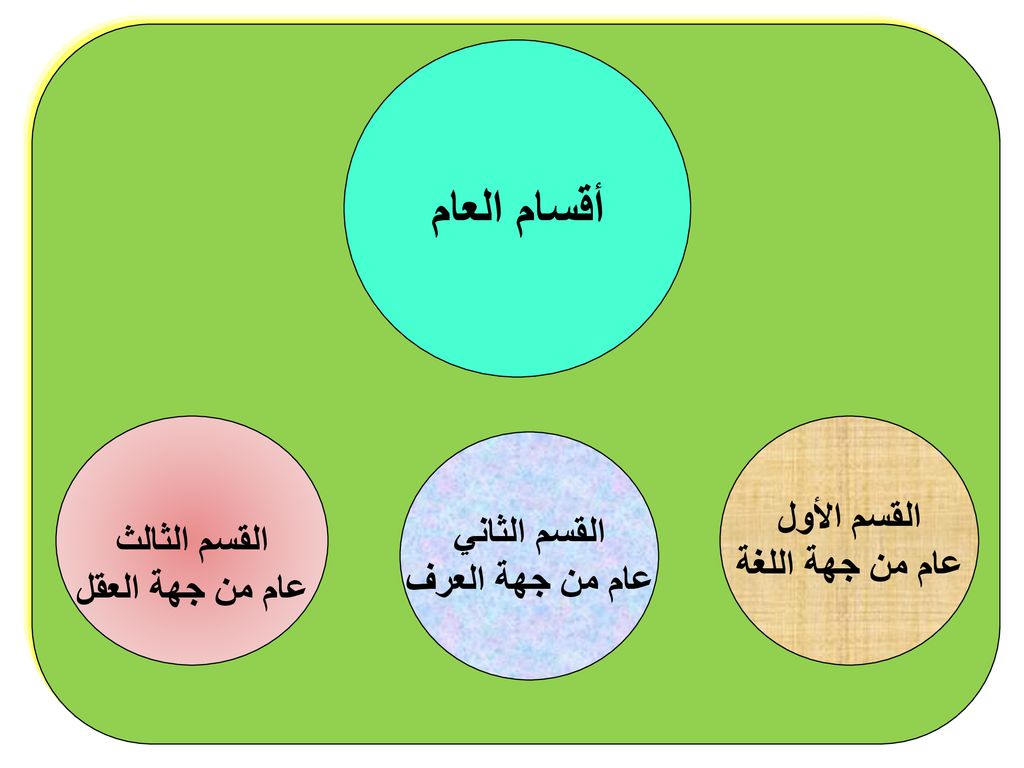 أقسام العام

القسم الأول
عام من جهة اللغة

القسم الثاني
عام من جهة العرف

القسم الثالث
عام من جهة العقل